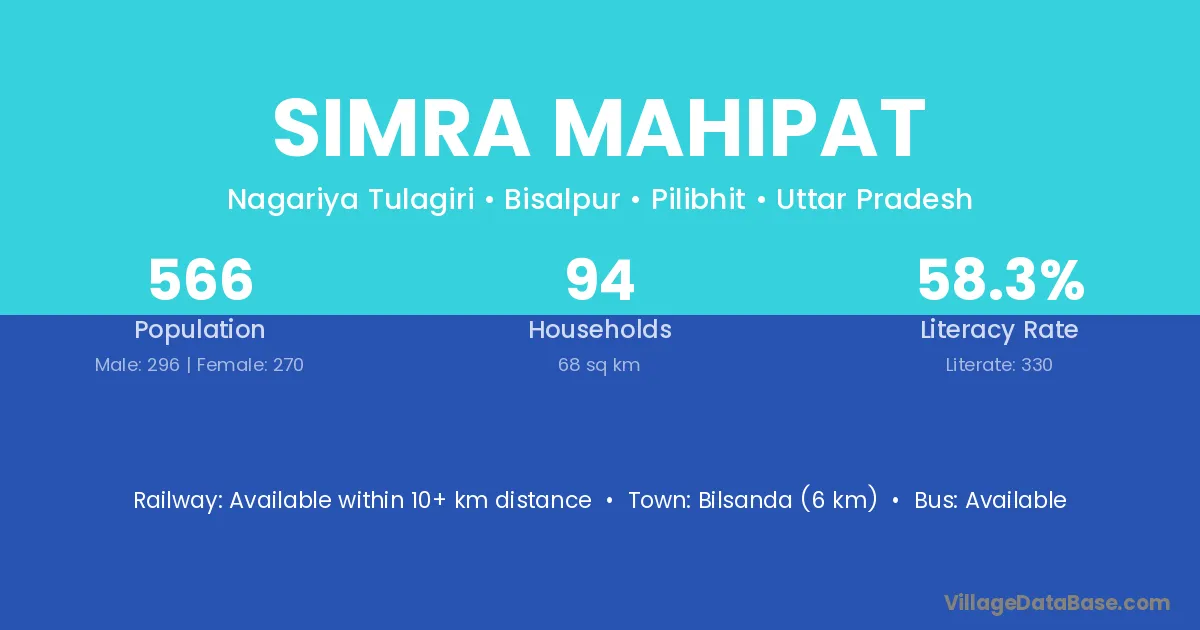 SIMRA MAHIPAT

Nagariya Tulagiri • Bisalpur • Pilibhit • Uttar Pradesh

566
Population
Male: 296 | Female: 270

94
Households
68 sq km

58.3%
Literacy Rate
Literate: 330

Railway: Available within 10+ km distance • Town: Bilsanda (6 km) • Bus: Available

VillageDataBase.com